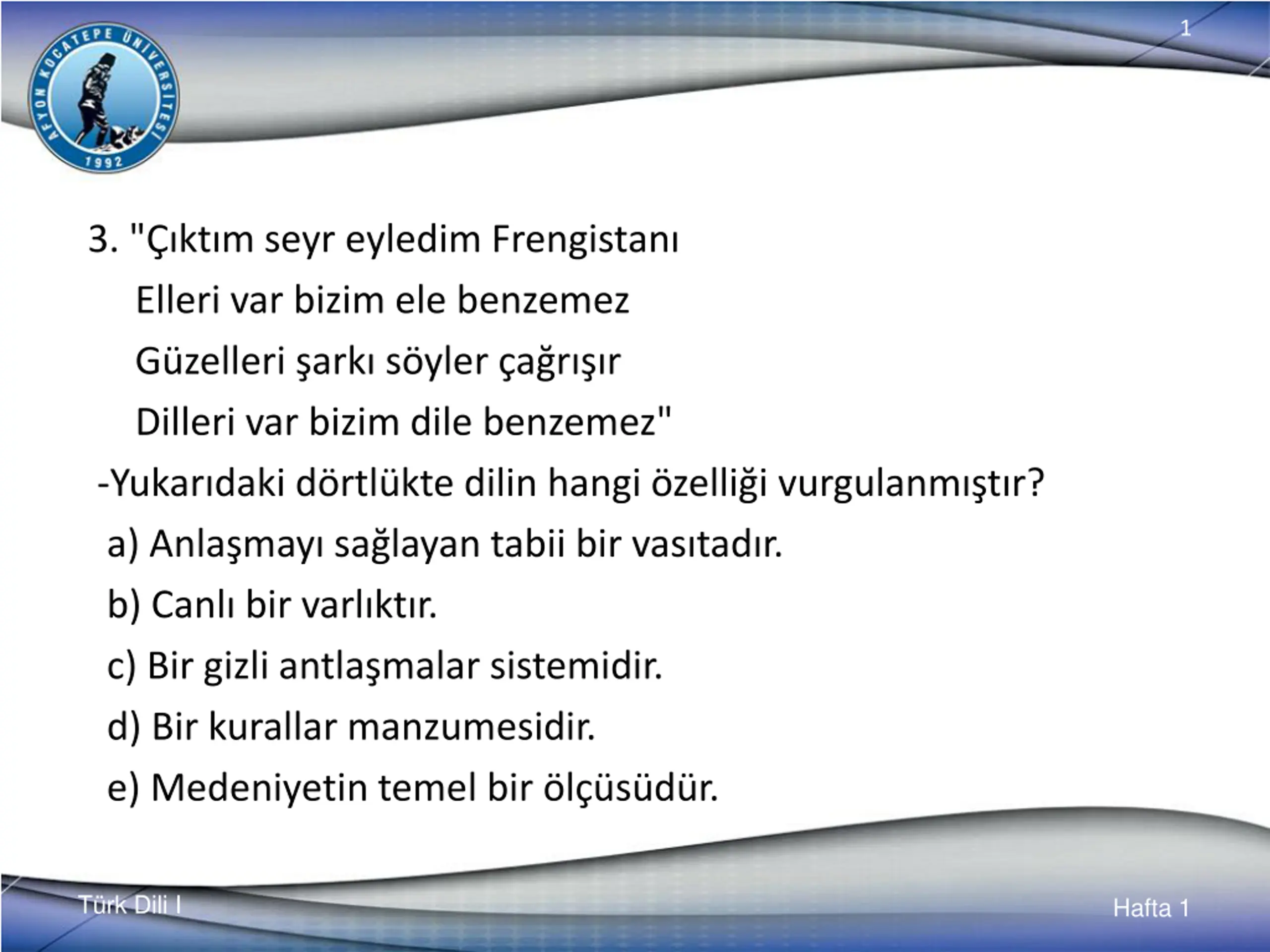 1

AFYON KOCATEPE ÜNİVERSİTESİ
1992

3. "Çıktım seyr eyledim Frengistanı
Elleri var bizim ele benzemez
Güzelleri şarkı söyler çağrışır
Dilleri var bizim dile benzemez"

-Yukarıdaki dörtlükte dilin hangi özelliği vurgulanmıştır?

a) Anlaşmayı sağlayan tabii bir vasıtadır.

b) Canlı bir varlıktır.

c) Bir gizli antlaşmalar sistemidir.

d) Bir kurallar manzumesidir.

e) Medeniyetin temel bir ölçüsüdür.

Türk Dili I

Hafta 1